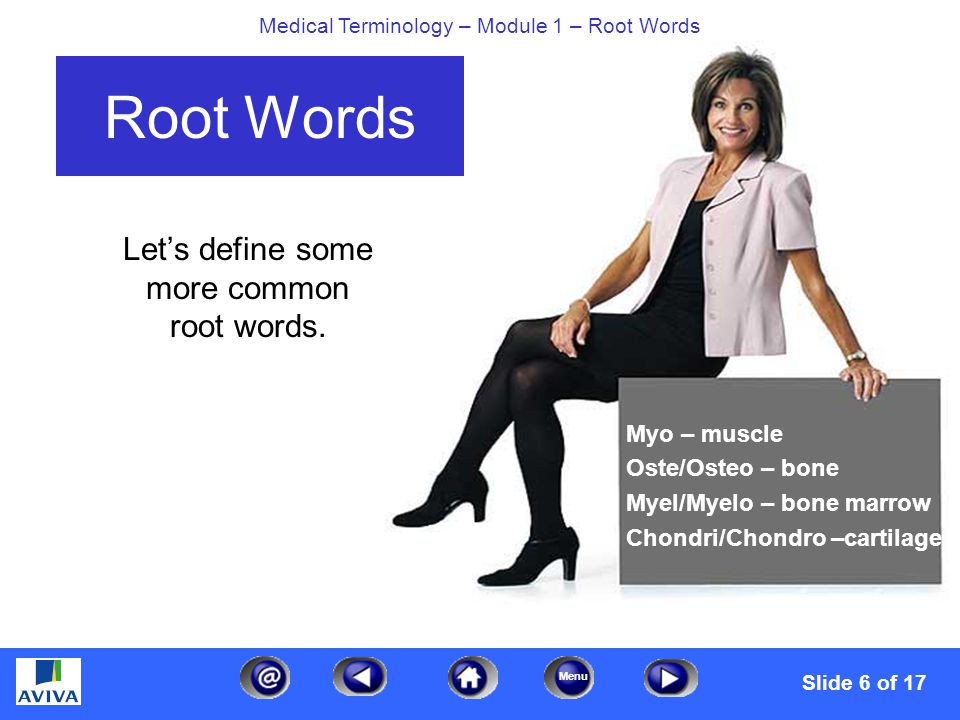 Medical Terminology – Module 1 – Root Words

Root Words

Let's define some more common root words.

Myo – muscle
Oste/Osteo – bone
Myel/Myelo – bone marrow
Chondri/Chondro –cartilage

AVIVA

@

Menu

Slide 6 of 17